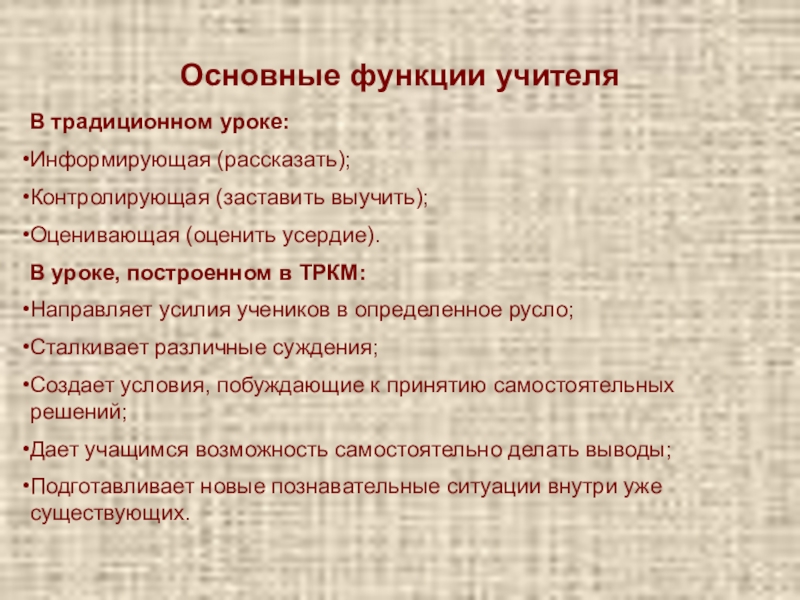 Основные функции учителя

В традиционном уроке:

•Информирующая (рассказать);

•Контролирующая (заставить выучить);

•Оценивающая (оценить усердие).

В уроке, построенном в ТРКМ:

•Направляет усилия учеников в определенное русло;

•Сталкивает различные суждения;

•Создает условия, побуждающие к принятию самостоятельных решений;

•Дает учащимся возможность самостоятельно делать выводы;

•Подготавливает новые познавательные ситуации внутри уже существующих.